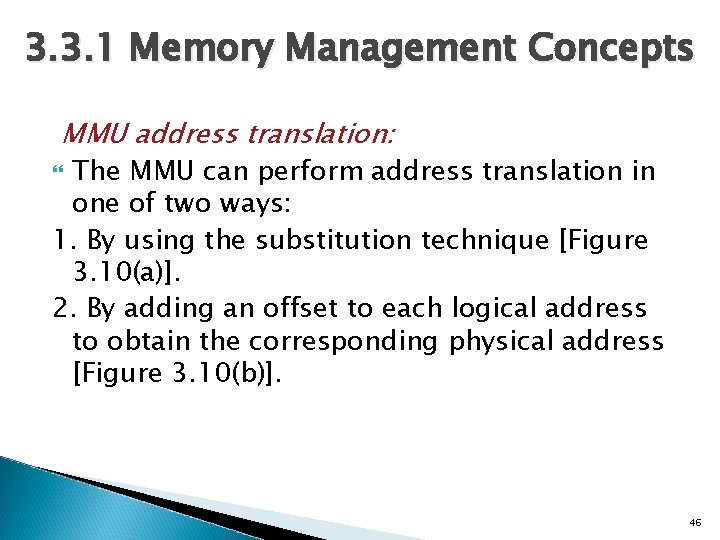 3.3.1 Memory Management Concepts

MMU address translation:

The MMU can perform address translation in one of two ways:

1. By using the substitution technique [Figure 3.10(a)].

2. By adding an offset to each logical address to obtain the corresponding physical address [Figure 3.10(b)].

46